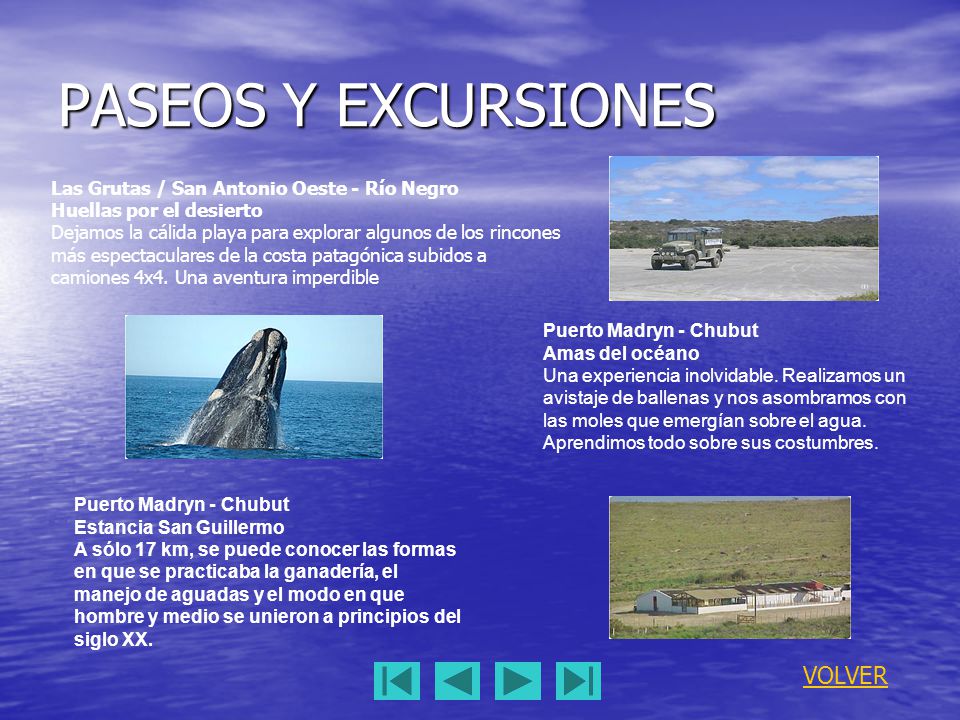 PASEOS Y EXCURSIONES

Las Grutas / San Antonio Oeste - Río Negro
Huellas por el desierto
Dejamos la cálida playa para explorar algunos de los rincones más espectaculares de la costa patagónica subidos a camiones 4x4. Una aventura imperdible

Puerto Madryn - Chubut
Amas del océano
Una experiencia inolvidable. Realizamos un avistaje de ballenas y nos asombramos con las moles que emergían sobre el agua. Aprendimos todo sobre sus costumbres.

Puerto Madryn - Chubut
Estancia San Guillermo
A sólo 17 km, se puede conocer las formas en que se practicaba la ganadería, el manejo de aguadas y el modo en que hombre y medio se unieron a principios del siglo XX.

VOLVER